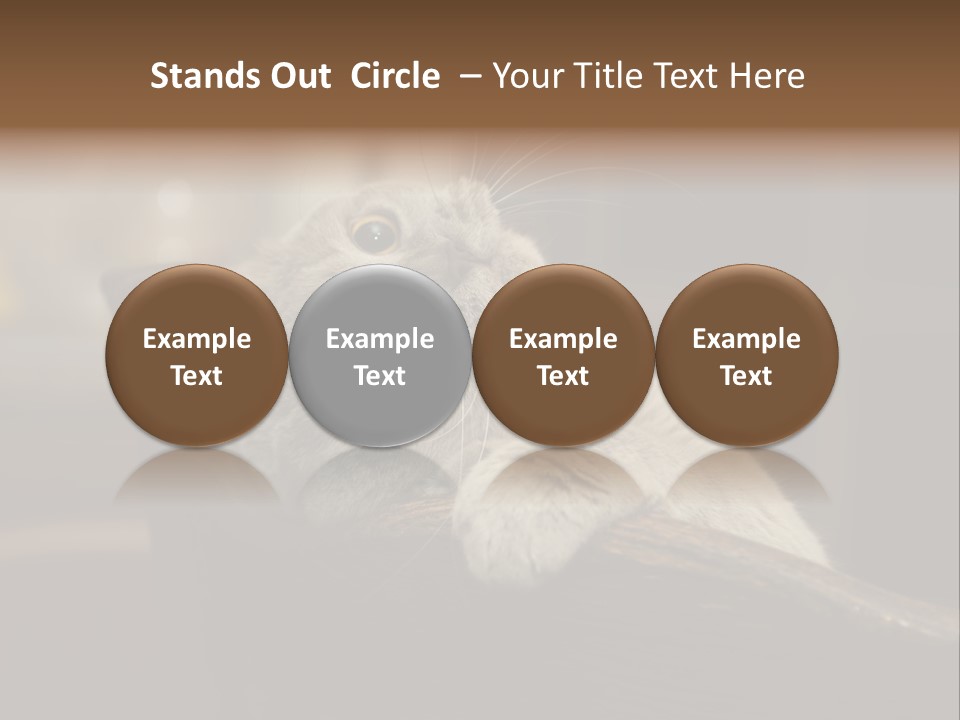 Stands Out Circle – Your Title Text Here

Example Text

Example Text

Example Text

Example Text